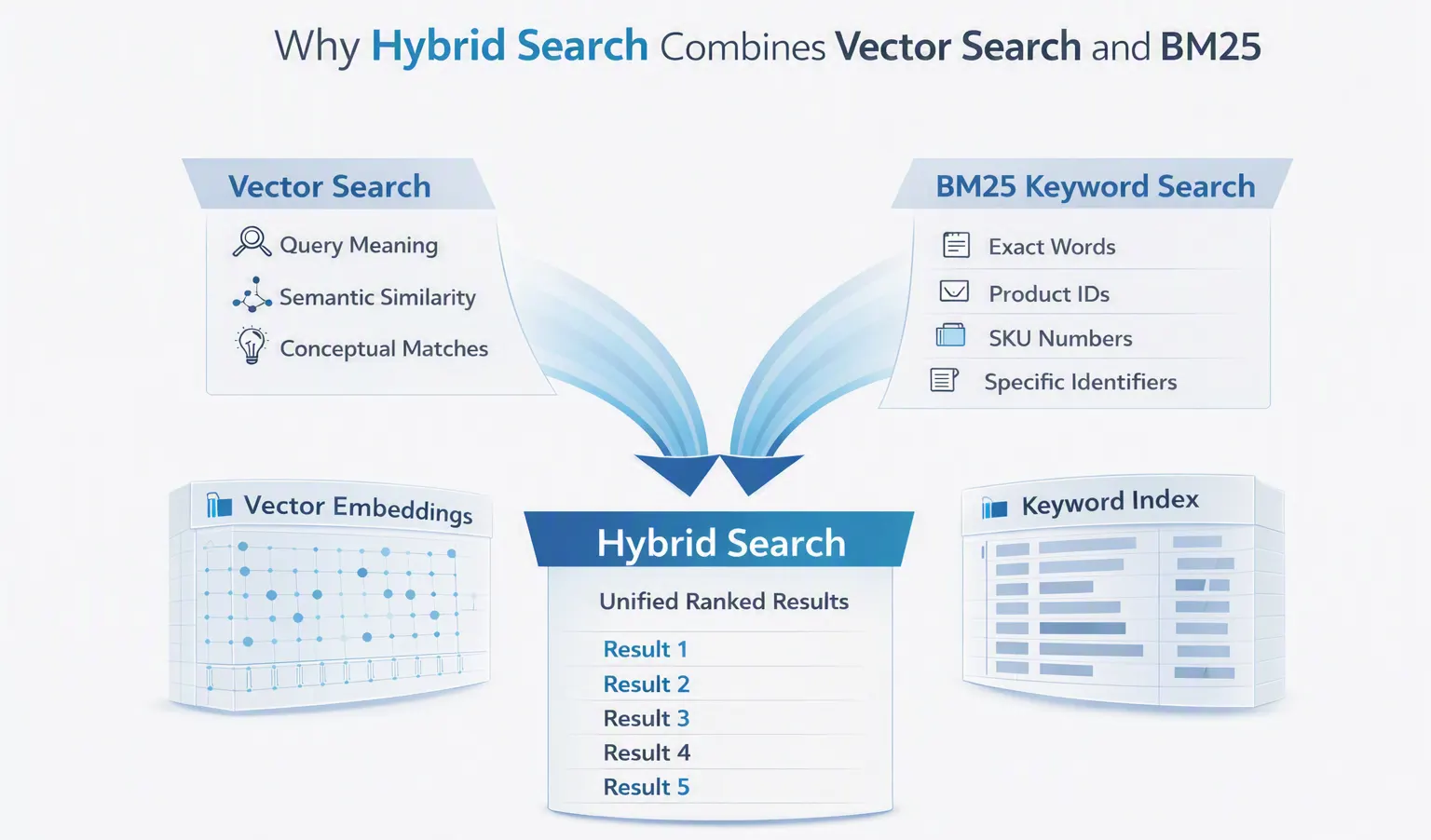 Why Hybrid Search Combines Vector Search and BM25

Vector Search

Query Meaning

Semantic Similarity

Conceptual Matches

BM25 Keyword Search

Exact Words

Product IDs

SKU Numbers

Specific Identifiers

Vector Embeddings

Hybrid Search

Unified Ranked Results

Result 1

Result 2

Result 3

Result 4

Result 5

Keyword Index